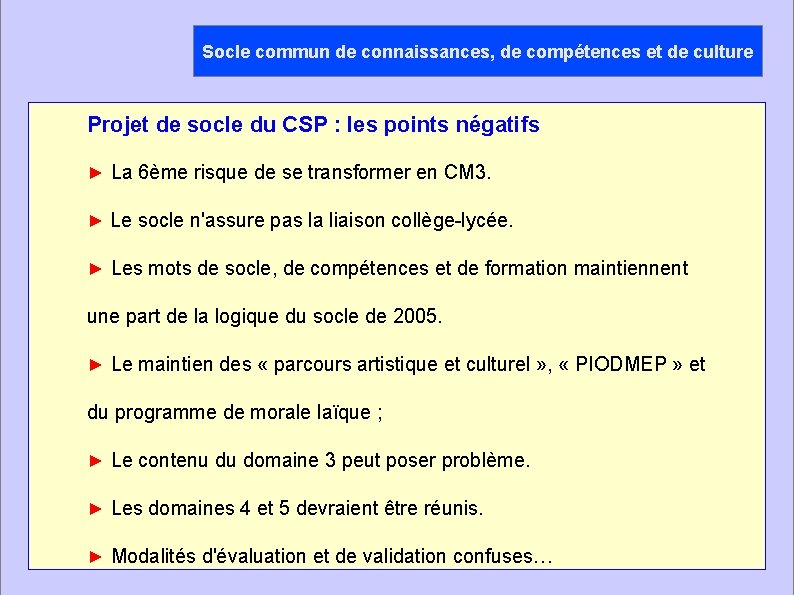 Socle commun de connaissances, de compétences et de culture

Projet de socle du CSP : les points négatifs

► La 6ème risque de se transformer en CM3.

► Le socle n'assure pas la liaison collège-lycée.

► Les mots de socle, de compétences et de formation maintiennent une part de la logique du socle de 2005.

► Le maintien des « parcours artistique et culturel », « PIODMEP » et du programme de morale laïque ;

► Le contenu du domaine 3 peut poser problème.

► Les domaines 4 et 5 devraient être réunis.

► Modalités d'évaluation et de validation confuses…